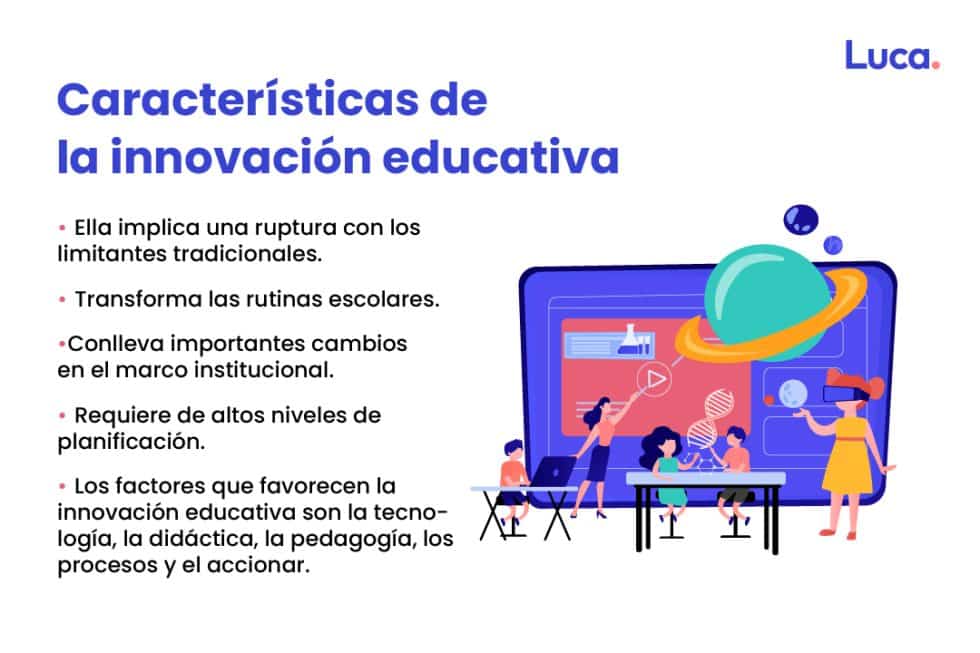 Luca.

Características de la innovación educativa

• Ella implica una ruptura con los limitantes tradicionales.

• Transforma las rutinas escolares.

•Conlleva importantes cambios en el marco institucional.

• Requiere de altos niveles de planificación.

• Los factores que favorecen la innovación educativa son la tecnología, la didáctica, la pedagogía, los procesos y el accionar.